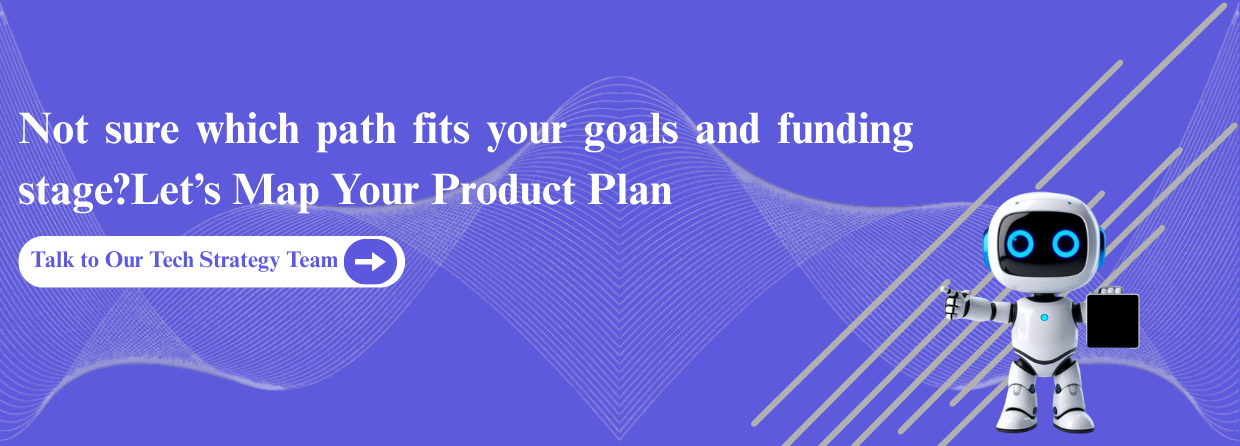 Not sure which path fits your goals and funding stage?Let’s Map Your Product Plan

Talk to Our Tech Strategy Team